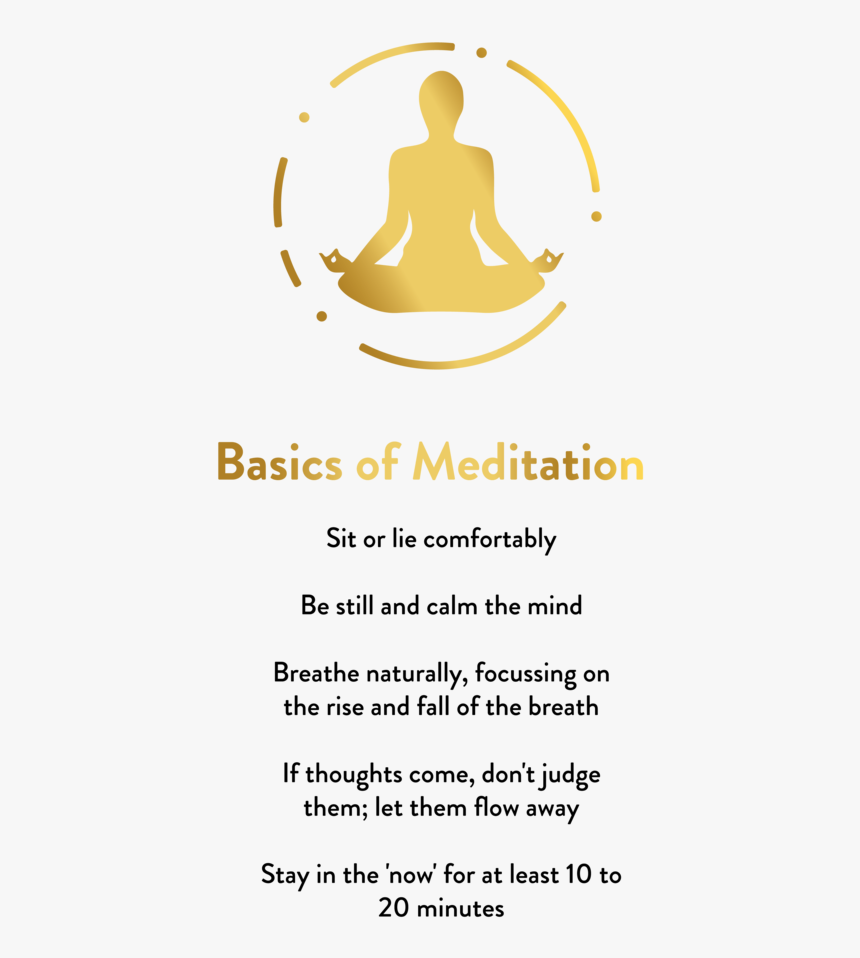 Basics of Meditation

Sit or lie comfortably

Be still and calm the mind

Breathe naturally, focussing on the rise and fall of the breath

If thoughts come, don't judge them; let them flow away

Stay in the 'now' for at least 10 to 20 minutes